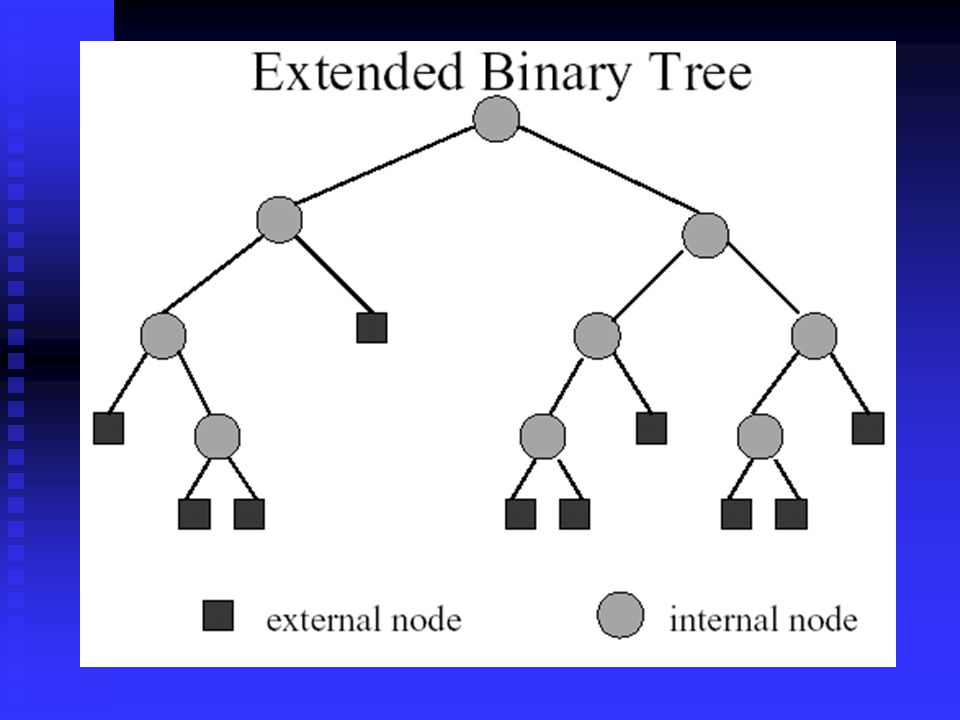 Extended Binary Tree

external node

internal node